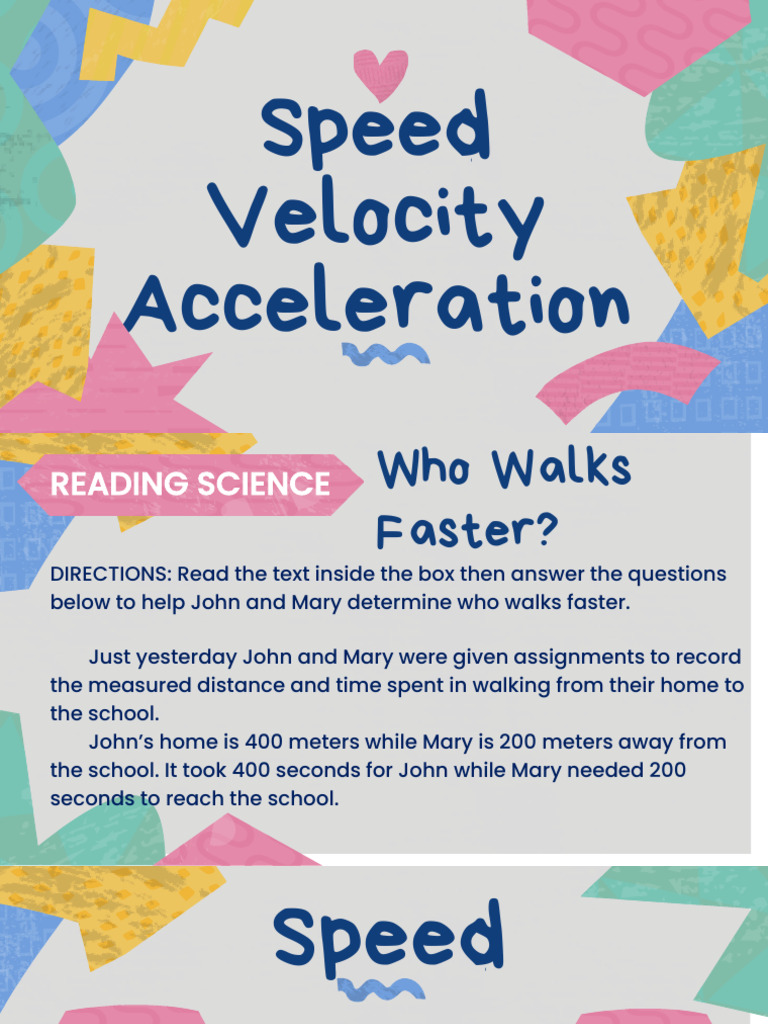 Speed
Velocity
Acceleration

READING SCIENCE

Who Walks Faster?

DIRECTIONS: Read the text inside the box then answer the questions below to help John and Mary determine who walks faster.

Just yesterday John and Mary were given assignments to record the measured distance and time spent in walking from their home to the school.
John's home is 400 meters while Mary is 200 meters away from the school. It took 400 seconds for John while Mary needed 200 seconds to reach the school.

Speed